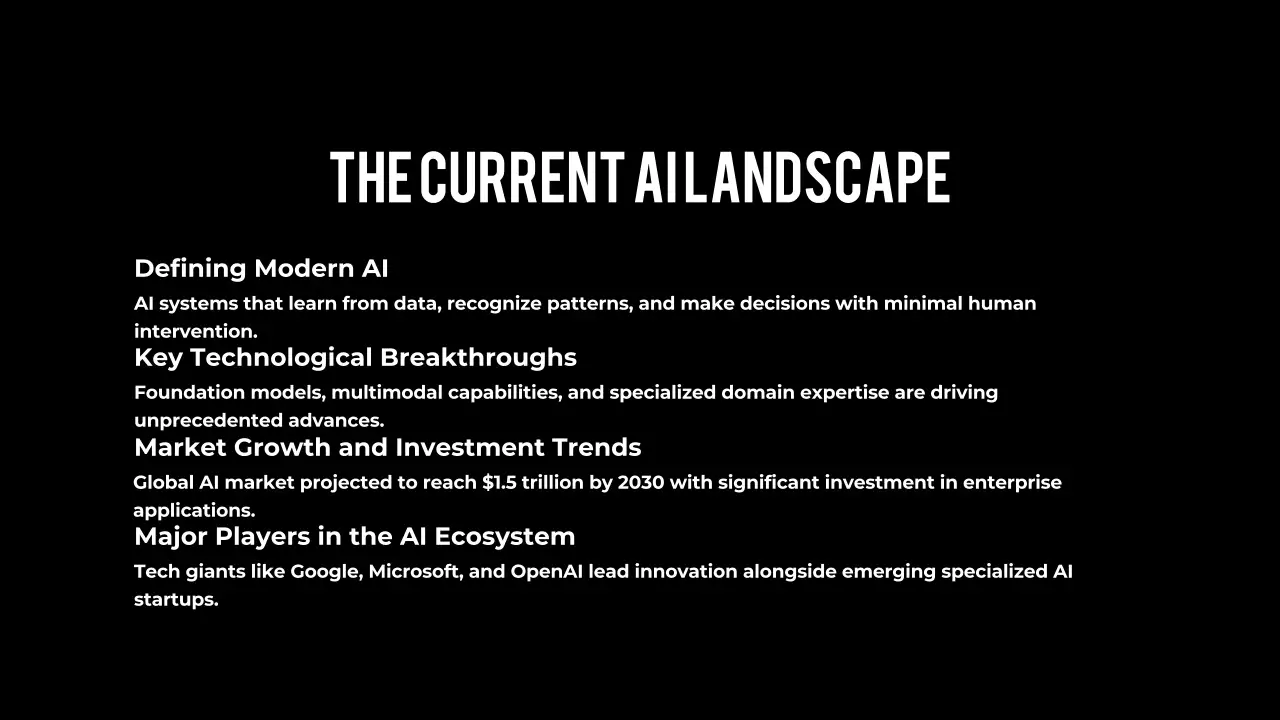 THE CURRENT AI LANDSCAPE

Defining Modern AI

AI systems that learn from data, recognize patterns, and make decisions with minimal human intervention.

Key Technological Breakthroughs

Foundation models, multimodal capabilities, and specialized domain expertise are driving unprecedented advances.

Market Growth and Investment Trends

Global AI market projected to reach \$1.5 trillion by 2030 with significant investment in enterprise applications.

Major Players in the AI Ecosystem

Tech giants like Google, Microsoft, and OpenAI lead innovation alongside emerging specialized AI startups.